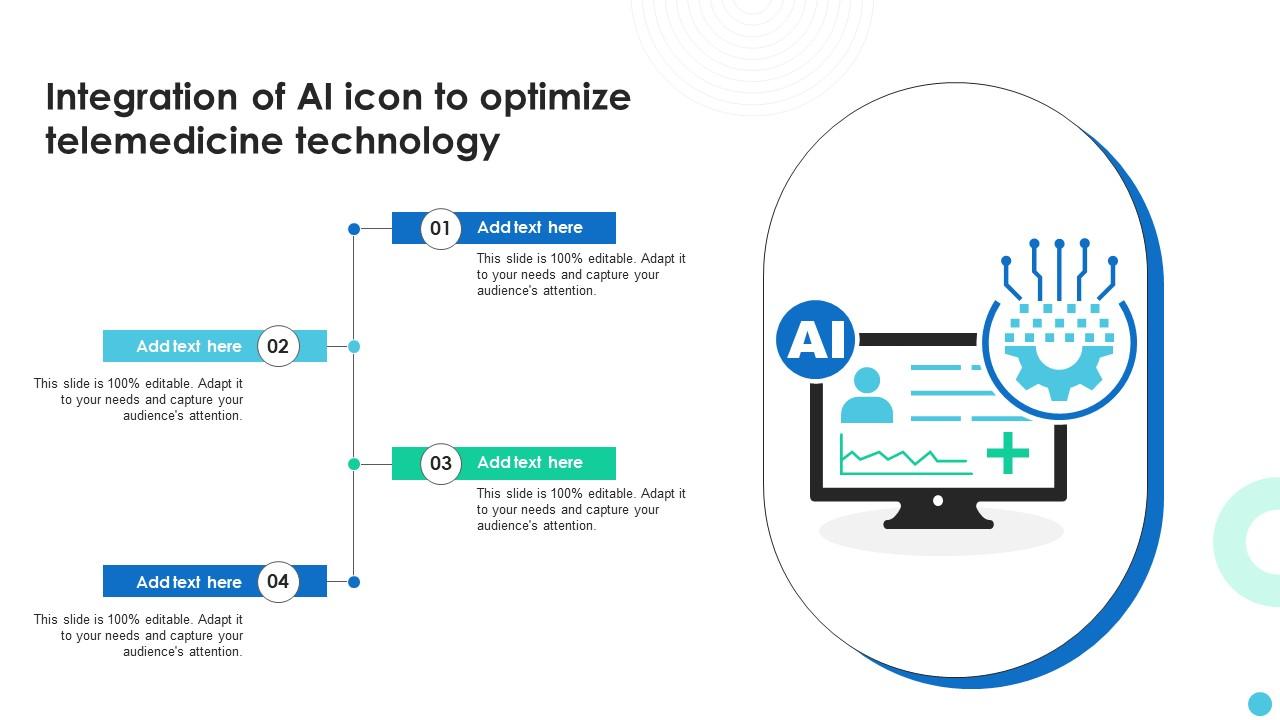 Integration of AI icon to optimize telemedicine technology

01 Add text here

This slide is 100% editable. Adapt it to your needs and capture your audience's attention.

Add text here 02

This slide is 100% editable. Adapt it to your needs and capture your audience's attention.

03 Add text here

This slide is 100% editable. Adapt it to your needs and capture your audience's attention.

Add text here 04

This slide is 100% editable. Adapt it to your needs and capture your audience's attention.

AI